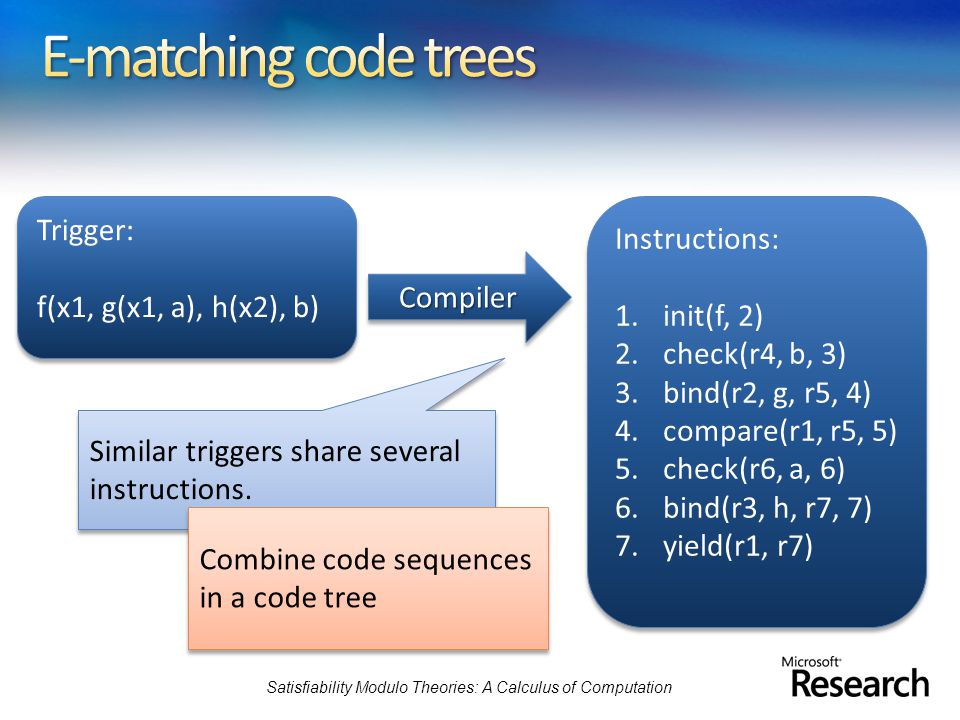 E-matching code trees

Trigger:

f(x1, g(x1, a), h(x2), b)

Compiler

Instructions:

1. init(f, 2)
2. check(r4, b, 3)
3. bind(r2, g, r5, 4)
4. compare(r1, r5, 5)
5. check(r6, a, 6)
6. bind(r3, h, r7, 7)
7. yield(r1, r7)

Similar triggers share several instructions.

Combine code sequences in a code tree

Satisfiability Modulo Theories: A Calculus of Computation

Microsoft Research